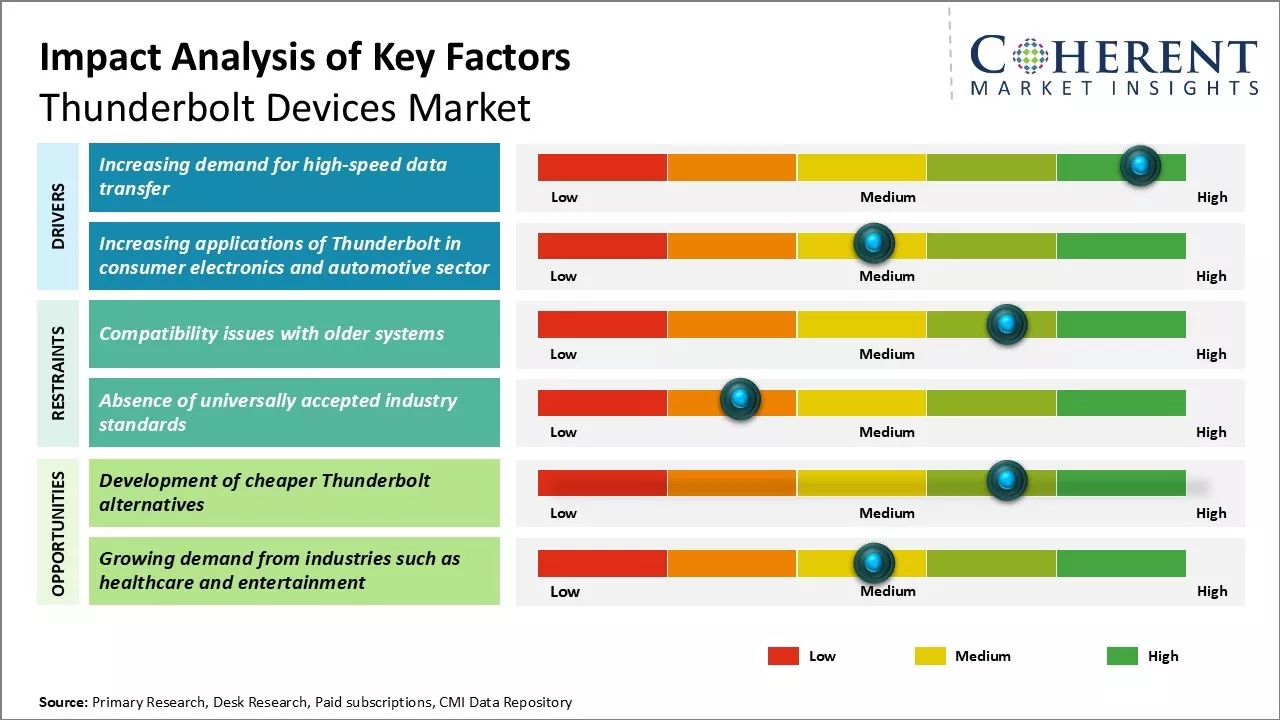 Impact Analysis of Key Factors
Thunderbolt Devices Market

COHERENT
MARKET INSIGHTS

DRIVERS

Increasing demand for high-speed data transfer

Low Medium High

Increasing applications of Thunderbolt in consumer electronics and automotive sector

Low Medium High

RESTRAINTS

Compatibility issues with older systems

Low Medium High

Absence of universally accepted industry standards

Low Medium High

OPPORTUNITIES

Development of cheaper Thunderbolt alternatives

Low Medium High

Growing demand from industries such as healthcare and entertainment

Low Medium High

Low Medium High

Source: Primary Research, Desk Research, Paid subscriptions, CMI Data Repository